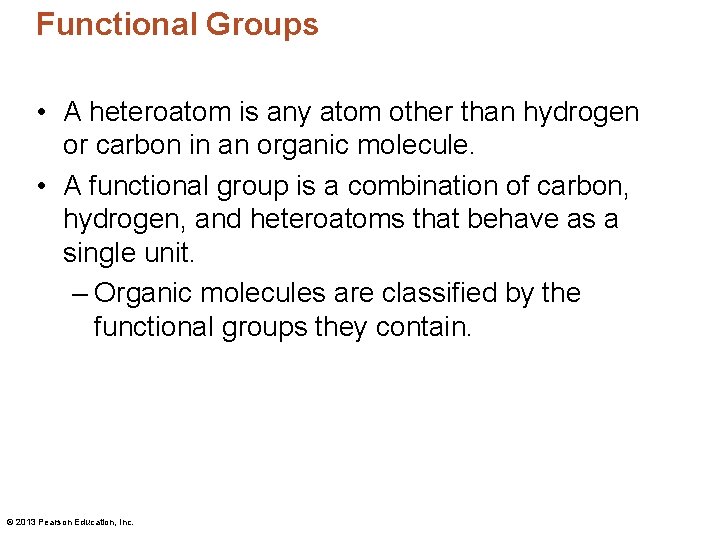 Functional Groups

• A heteroatom is any atom other than hydrogen or carbon in an organic molecule.

• A functional group is a combination of carbon, hydrogen, and heteroatoms that behave as a single unit.

– Organic molecules are classified by the functional groups they contain.

© 2013 Pearson Education, Inc.